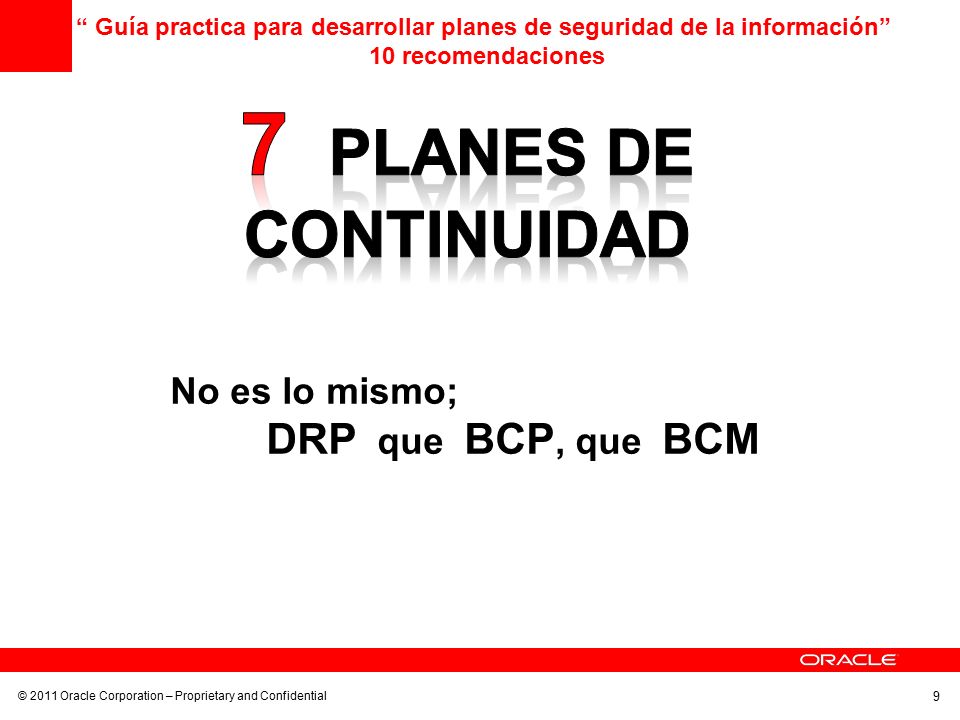 “ Guía practica para desarrollar planes de seguridad de la información”
10 recomendaciones

7 PLANES DE CONTINUIDAD

No es lo mismo;
DRP que BCP, que BCM

ORACLE

© 2011 Oracle Corporation – Proprietary and Confidential

9